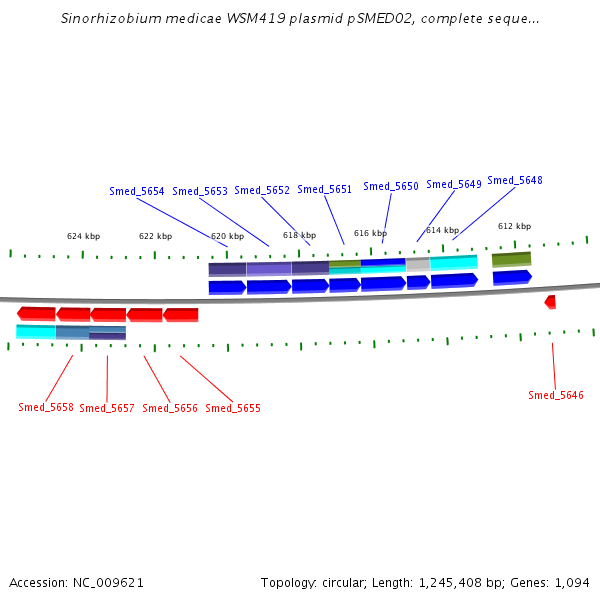 Sinorhizobium medicae WSM419 plasmid pSMED02, complete seque...

Smed_5654 Smed_5653 Smed_5652 Smed_5651 Smed_5650 Smed_5649 Smed_5648

624 kbp 622 kbp 620 kbp 618 kbp 616 kbp 614 kbp 612 kbp

Smed_5658 Smed_5657 Smed_5656 Smed_5655 Smed_5646

Accession: NC_009621

Topology: circular; Length: 1,245,408 bp; Genes: 1,094